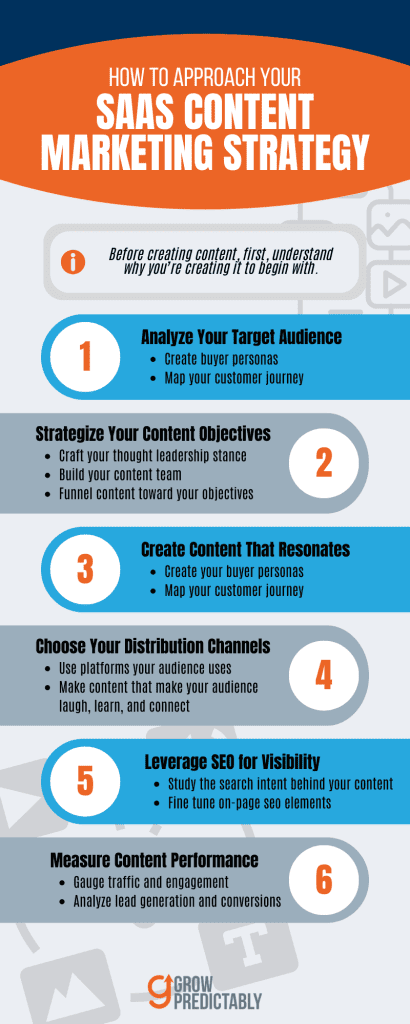 HOW TO APPROACH YOUR
SAAS CONTENT MARKETING STRATEGY

Before creating content, first, understand why you're creating it to begin with.

1
Analyze Your Target Audience
- Create buyer personas
- Map your customer journey

Strategize Your Content Objectives
- Craft your thought leadership stance
- Build your content team
- Funnel content toward your objectives
2

3
Create Content That Resonates
- Create your buyer personas
- Map your customer journey

Choose Your Distribution Channels
- Use platforms your audience uses
- Make content that make your audience laugh, learn, and connect
4

5
Leverage SEO for Visibility
- Study the search intent behind your content
- Fine tune on-page seo elements

Measure Content Performance
- Gauge traffic and engagement
- Analyze lead generation and conversions
6

GROW PREDICTABLY